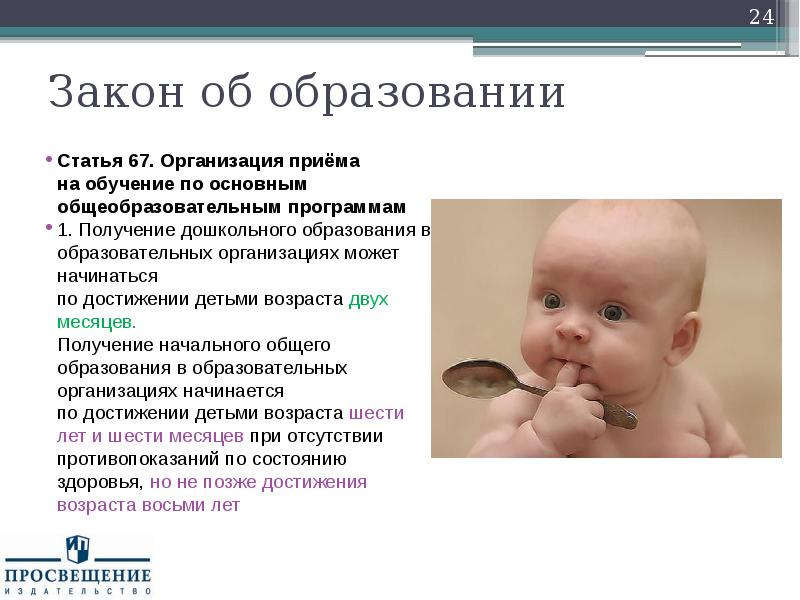 24

Закон об образовании

• Статья 67. Организация приёма на обучение по основным общеобразовательным программам

• 1. Получение дошкольного образования в образовательных организациях может начинаться по достижении детьми возраста двух месяцев. Получение начального общего образования в образовательных организациях начинается по достижении детьми возраста шести лет и шести месяцев при отсутствии противопоказаний по состоянию здоровья, но не позже достижения возраста восьми лет

ПРОСВЕЩЕНИЕ
ИЗДАТЕЛЬСТВО